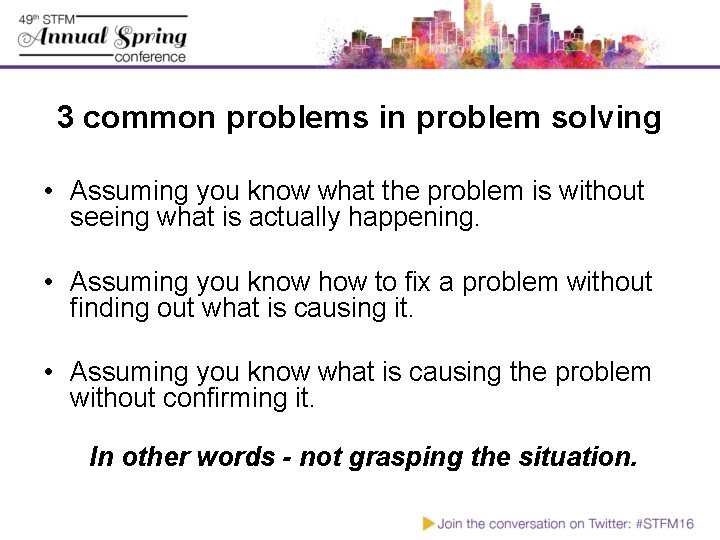 49th STFM
Annual Spring
conference

3 common problems in problem solving

• Assuming you know what the problem is without seeing what is actually happening.

• Assuming you know how to fix a problem without finding out what is causing it.

• Assuming you know what is causing the problem without confirming it.

In other words - not grasping the situation.

Join the conversation on Twitter: #STFM16